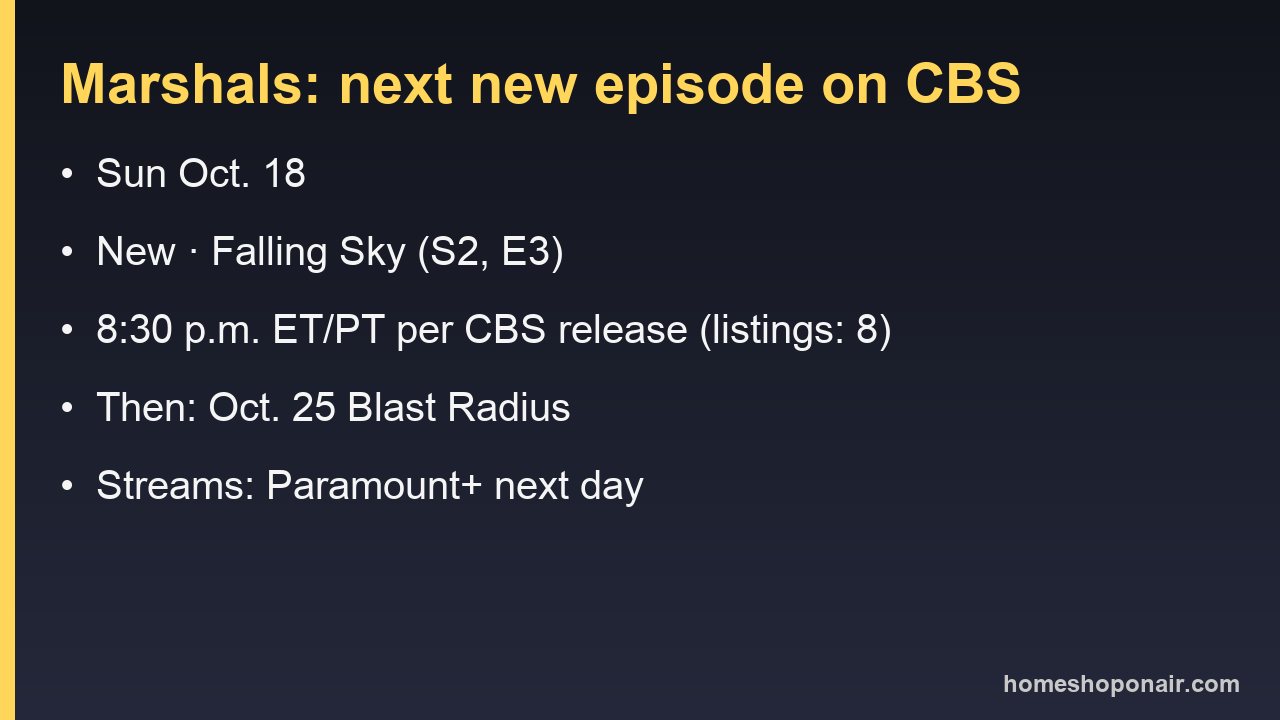 Marshals: next new episode on CBS

• Sun Oct. 18

• New · Falling Sky (S2, E3)

• 8:30 p.m. ET/PT per CBS release (listings: 8)

• Then: Oct. 25 Blast Radius

• Streams: Paramount+ next day

homeshoponair.com